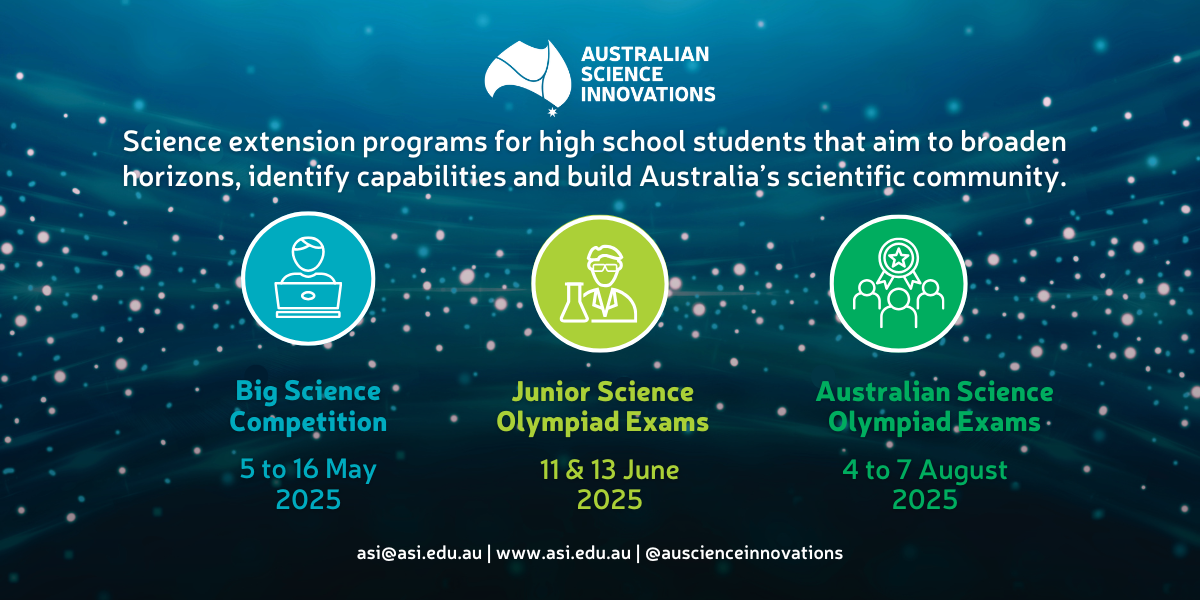 AUSTRALIAN SCIENCE INNOVATIONS

Science extension programs for high school students that aim to broaden horizons, identify capabilities and build Australia's scientific community.

Big Science Competition

5 to 16 May 2025

Junior Science Olympiad Exams

11 & 13 June 2025

Australian Science Olympiad Exams

4 to 7 August 2025

asi@asi.edu.au | www.asi.edu.au | @auscienceinnovations